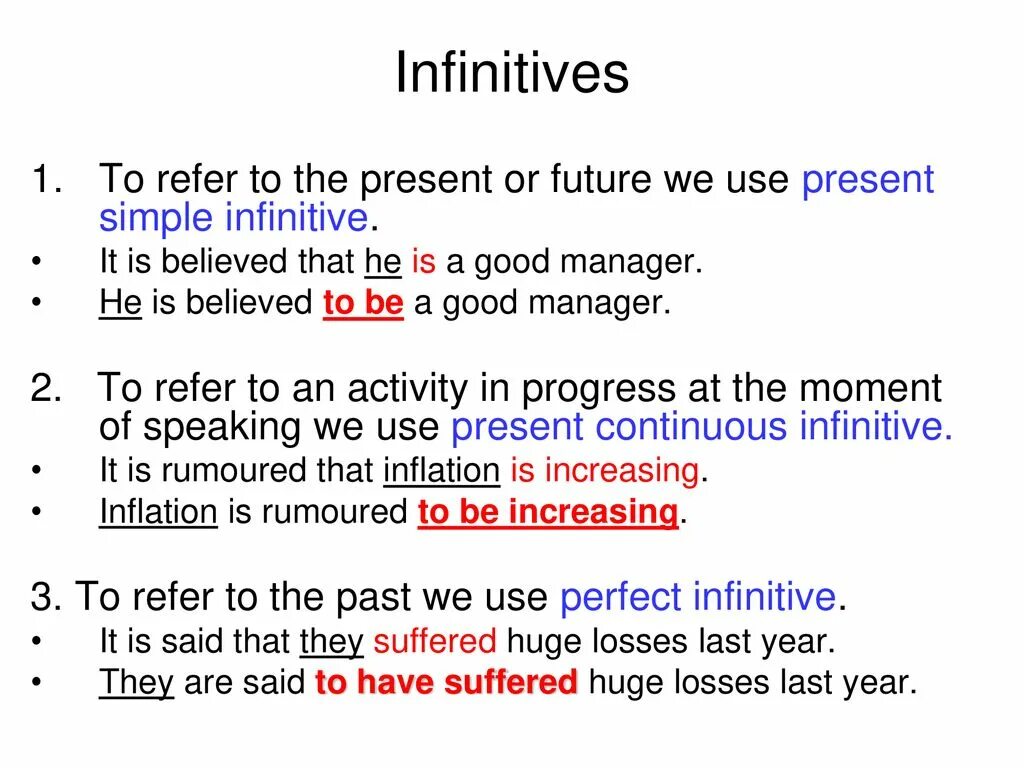 Infinitives

1. To refer to the present or future we use present simple infinitive.
• It is believed that he is a good manager.
• He is believed to be a good manager.

2. To refer to an activity in progress at the moment of speaking we use present continuous infinitive.
• It is rumoured that inflation is increasing.
• Inflation is rumoured to be increasing.

3. To refer to the past we use perfect infinitive.
• It is said that they suffered huge losses last year.
• They are said to have suffered huge losses last year.